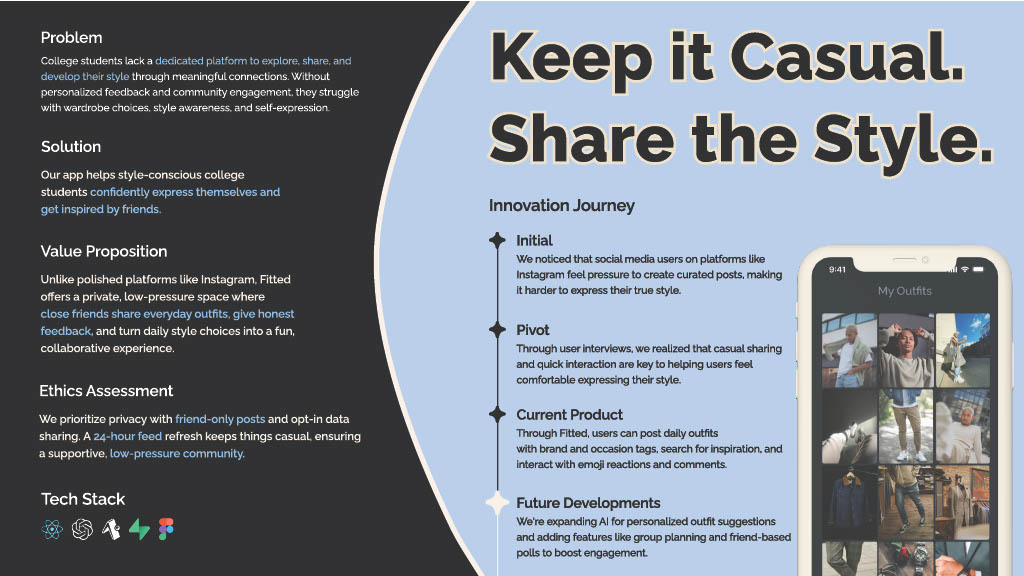 Problem

College students lack a dedicated platform to explore, share, and develop their style through meaningful connections. Without personalized feedback and community engagement, they struggle with wardrobe choices, style awareness, and self-expression.

Solution

Our app helps style-conscious college students confidently express themselves and get inspired by friends.

Value Proposition

Unlike polished platforms like Instagram, Fitted offers a private, low-pressure space where close friends share everyday outfits, give honest feedback, and turn daily style choices into a fun, collaborative experience.

Ethics Assessment

We prioritize privacy with friend-only posts and opt-in data sharing. A 24-hour feed refresh keeps things casual, ensuring a supportive, low-pressure community.

Tech Stack

Keep it Casual.
Share the Style.

Innovation Journey

Initial
We noticed that social media users on platforms like Instagram feel pressure to create curated posts, making it harder to express their true style.

Pivot
Through user interviews, we realized that casual sharing and quick interaction are key to helping users feel comfortable expressing their style.

Current Product
Through Fitted, users can post daily outfits with brand and occasion tags, search for inspiration, and interact with emoji reactions and comments.

Future Developments
We're expanding AI for personalized outfit suggestions and adding features like group planning and friend-based polls to boost engagement.

9:41
My Outfits